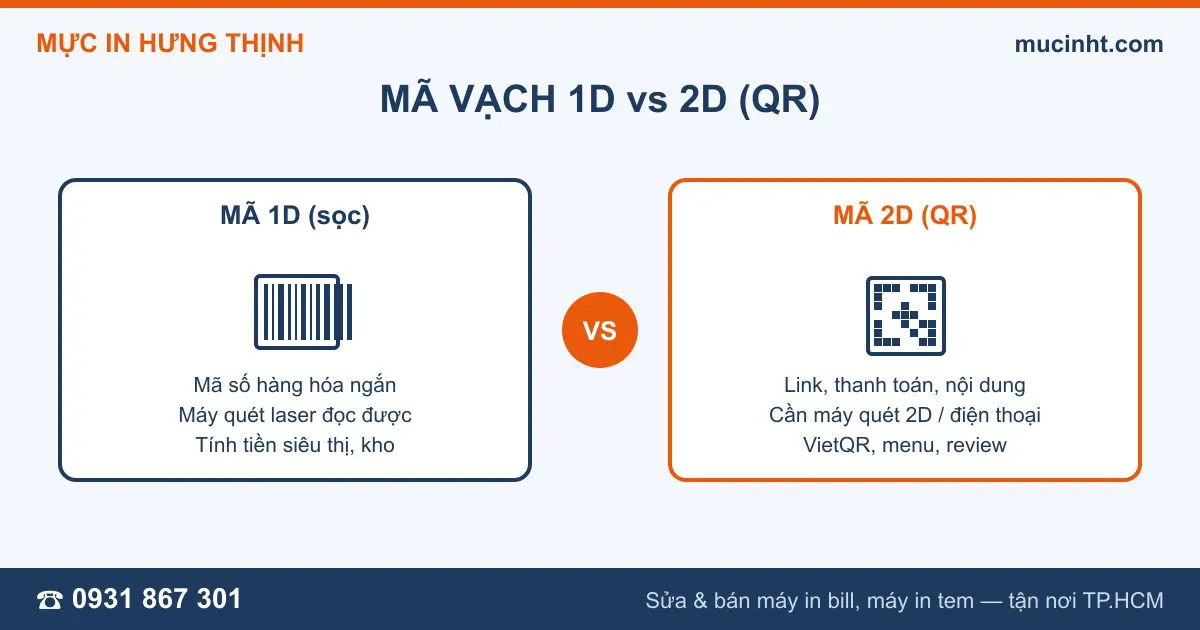 MỰC IN HƯNG THỊNH

mucinht.com

MÃ VẠCH 1D vs 2D (QR)

MÃ 1D (sọc)

Mã số hàng hóa ngắn
Máy quét laser đọc được
Tính tiền siêu thị, kho

VS

MÃ 2D (QR)

Link, thanh toán, nội dung
Cần máy quét 2D / điện thoại
VietQR, menu, review

☎ 0931 867 301

Sửa & bán máy in bill, máy in tem — tận nơi TP.HCM